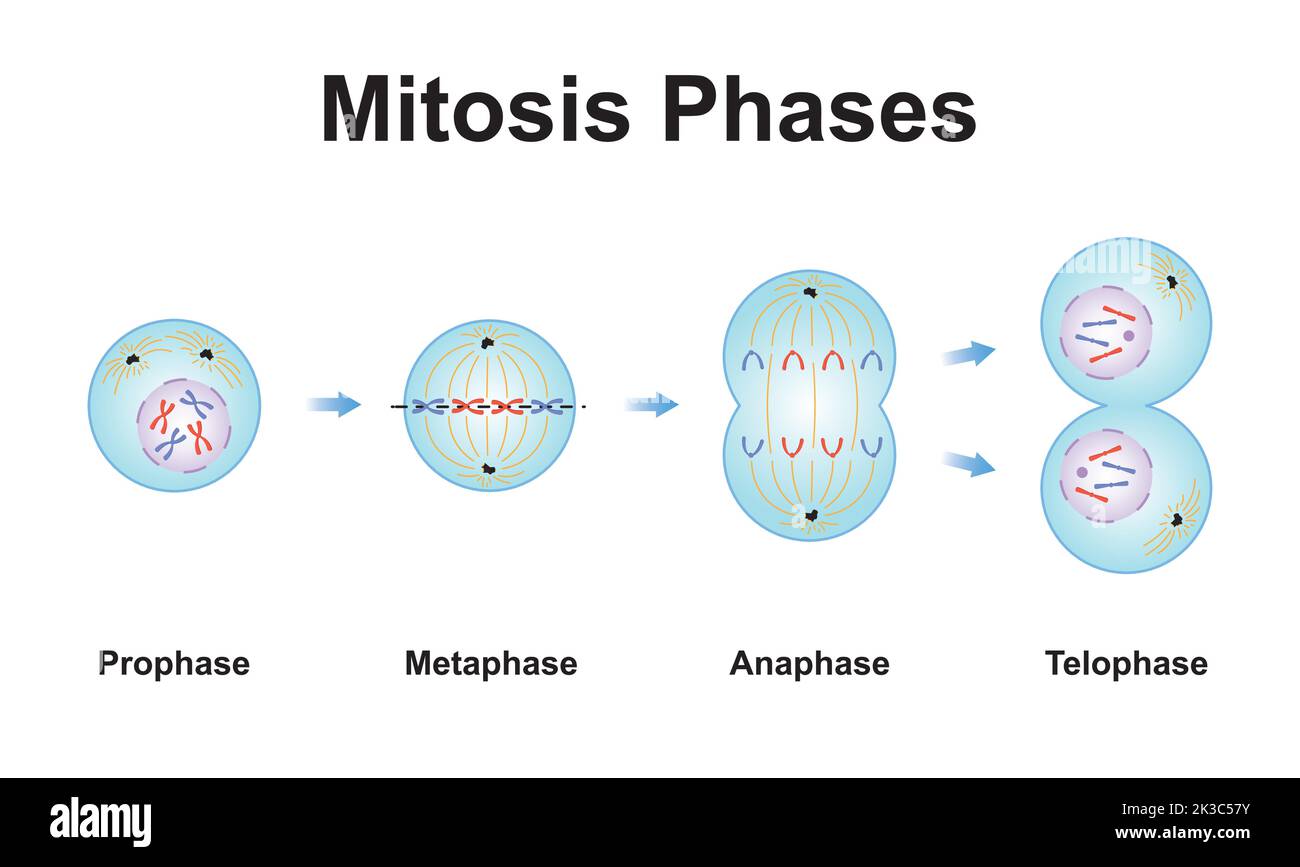 Mitosis Phases

Prophase

Metaphase

Anaphase

Telophase

alamy

Image ID: 2K3C57Y
www.alamy.com